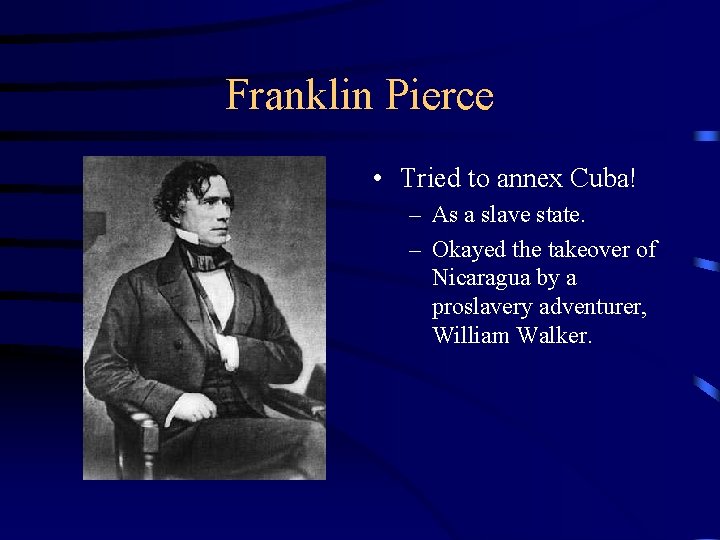 Franklin Pierce

• Tried to annex Cuba!
– As a slave state.
– Okayed the takeover of Nicaragua by a proslavery adventurer, William Walker.